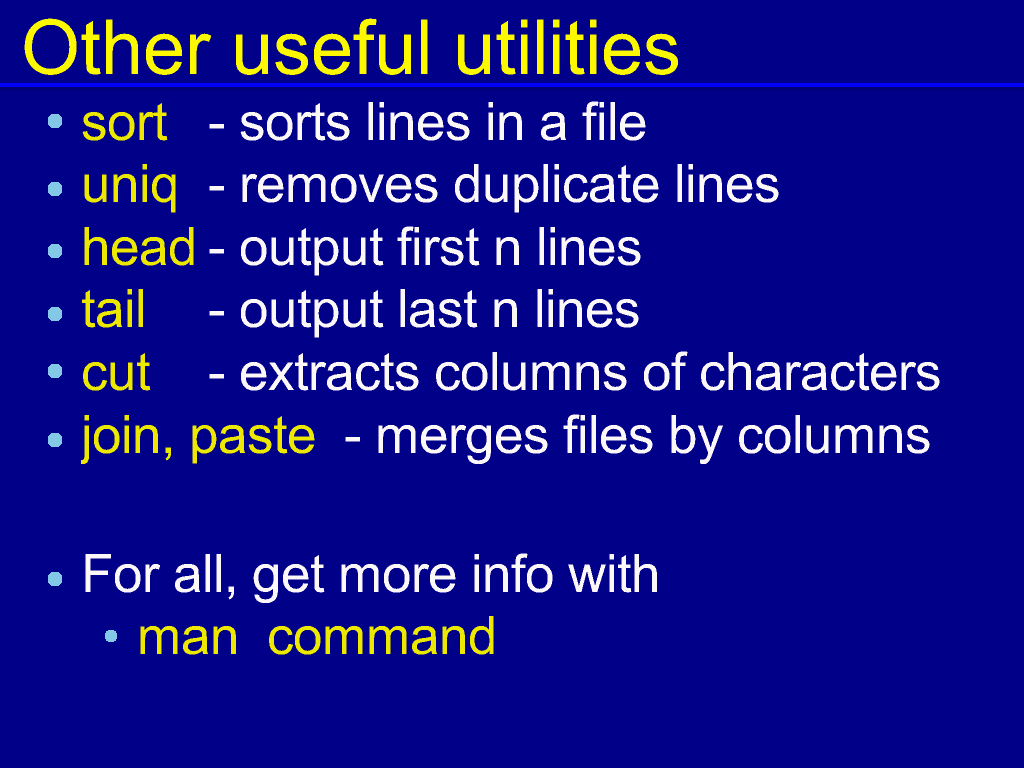 Other useful utilities

• sort - sorts lines in a file
• uniq - removes duplicate lines
• head - output first n lines
• tail - output last n lines
• cut - extracts columns of characters
• join, paste - merges files by columns

• For all, get more info with
  • man command